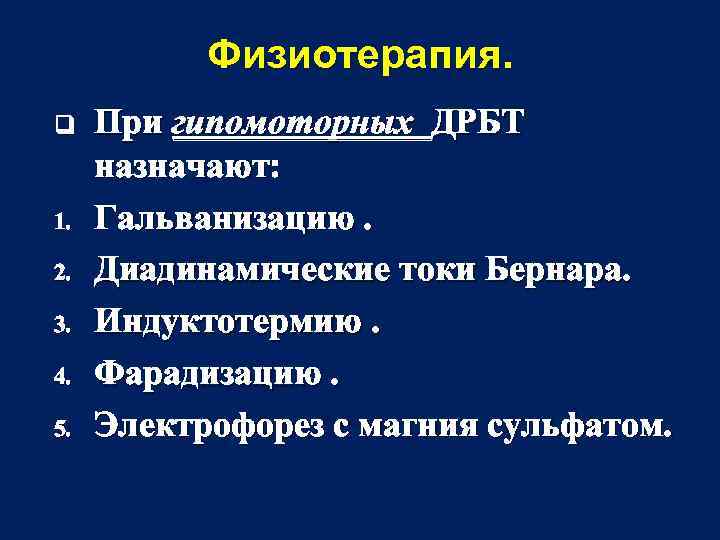 Физиотерапия.

При гипомоторных ДРБТ назначают:

1. Гальванизацию .
2. Диадинамические токи Бернара.
3. Индуктотермию .
4. Фарадизацию .
5. Электрофорез с магния сульфатом.